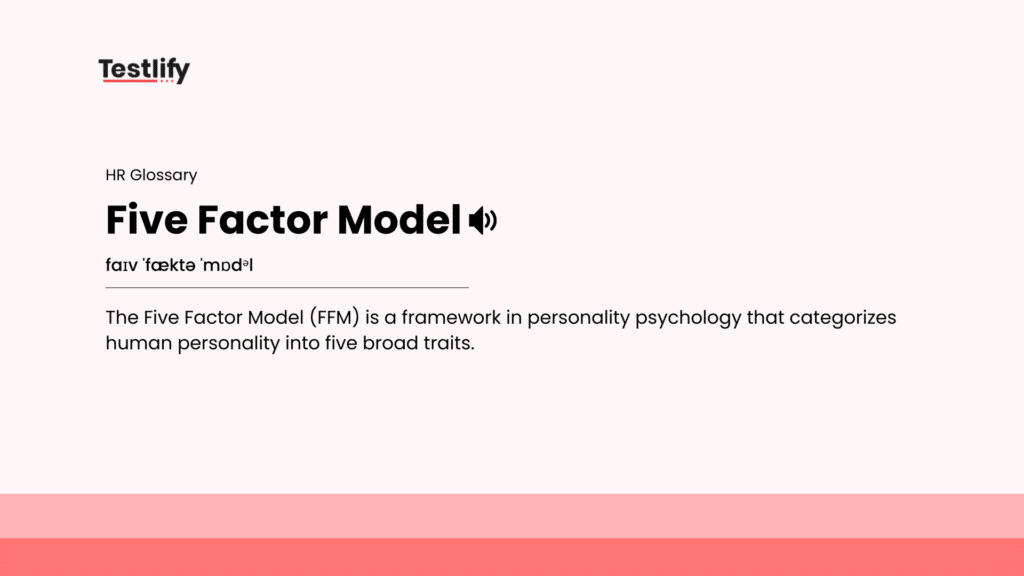 Testlify

HR Glossary

Five Factor Model

faɪv ˈfæktə ˈmɒdᵊl

The Five Factor Model (FFM) is a framework in personality psychology that categorizes human personality into five broad traits.